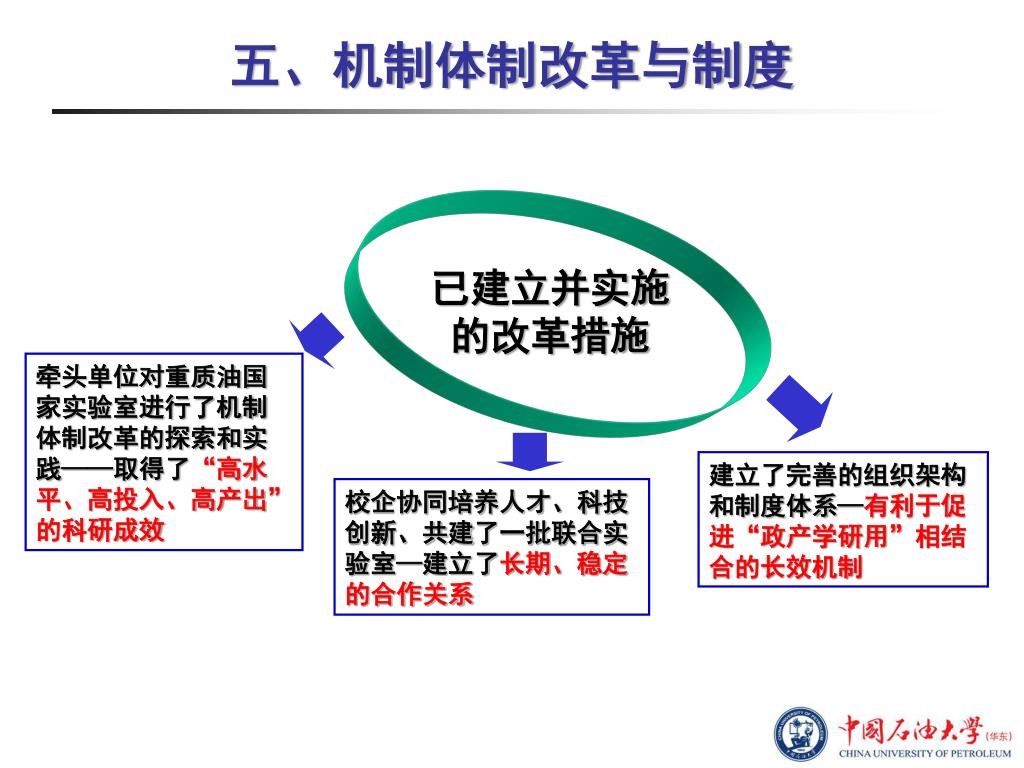 五、机制体制改革与制度

已建立并实施的改革措施

牵头单位对重质油国家实验室进行了机制体制改革的探索和实践——取得了“高水平、高投入、高产出”的科研成效

校企协同培养人才、科技创新、共建了一批联合实验室—建立了长期、稳定的合作关系

建立了完善的组织架构和制度体系—有利于促进“政产学研用”相结合的长效机制

中国石油大学(华东)
CHINA UNIVERSITY OF PETROLEUM